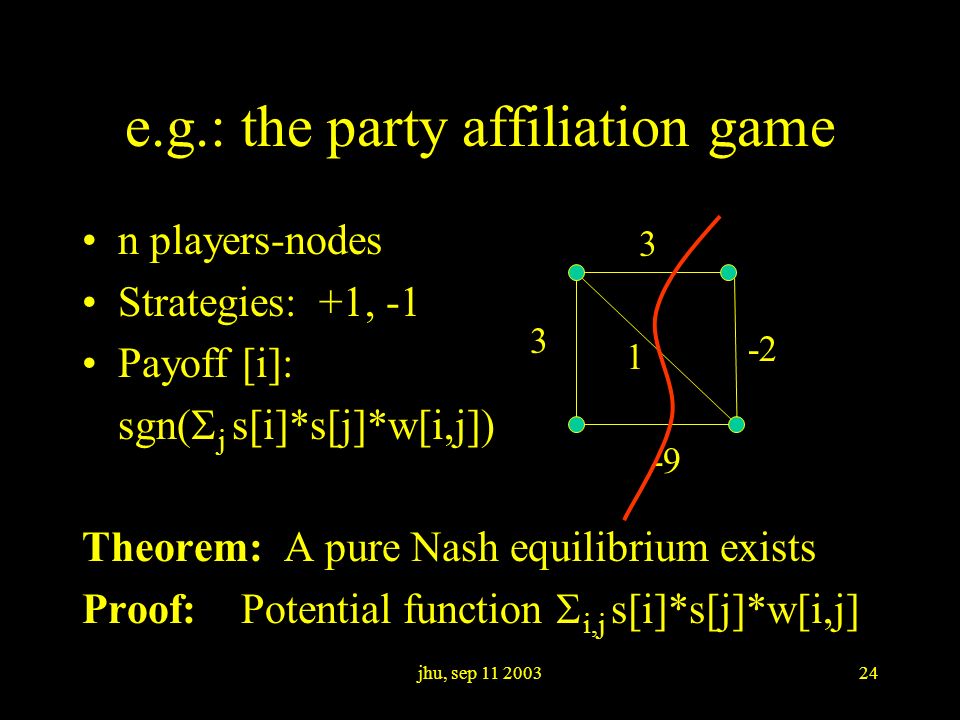 e.g.: the party affiliation game

• n players-nodes
• Strategies: +1, -1
• Payoff [i]: sgn($\Sigma_j$ s[i]*s[j]*w[i,j])

3

3

1

-2

-9

**Theorem:** A pure Nash equilibrium exists
**Proof:** Potential function $\Sigma_{i,j}$ s[i]*s[j]*w[i,j]

jhu, sep 11 2003

24